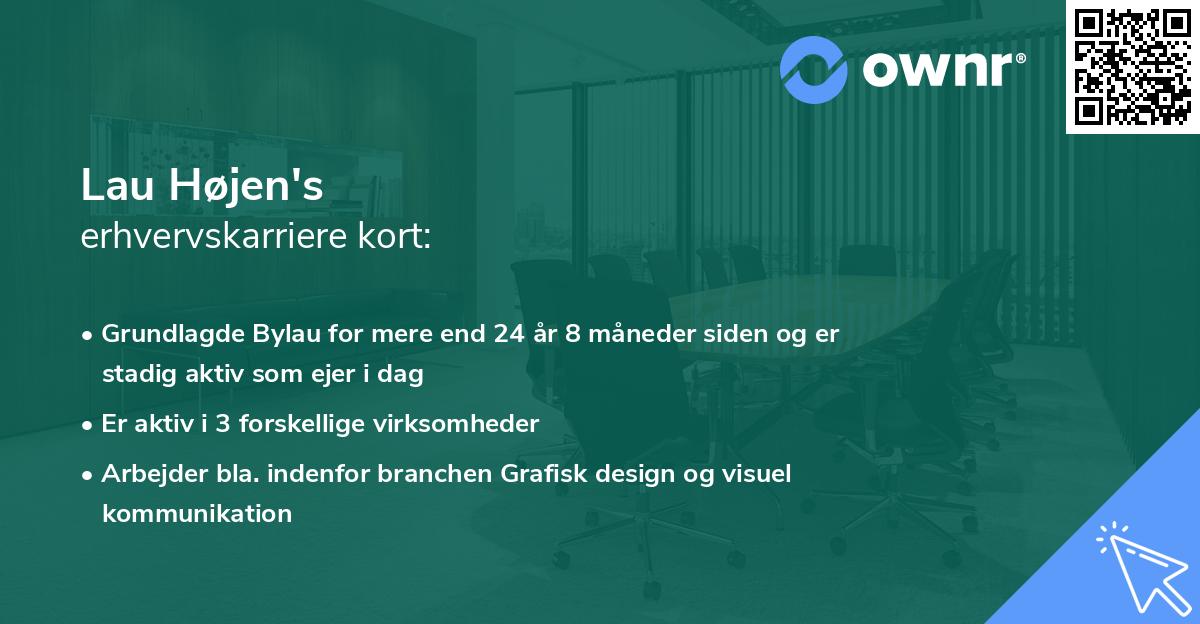 ownr®

Lau Højen's
erhvervskarriere kort:

• Grundlagde Bylau for mere end 24 år 8 måneder siden og er stadig aktiv som ejer i dag

• Er aktiv i 3 forskellige virksomheder

• Arbejder bla. indenfor branchen Grafisk design og visuel kommunikation